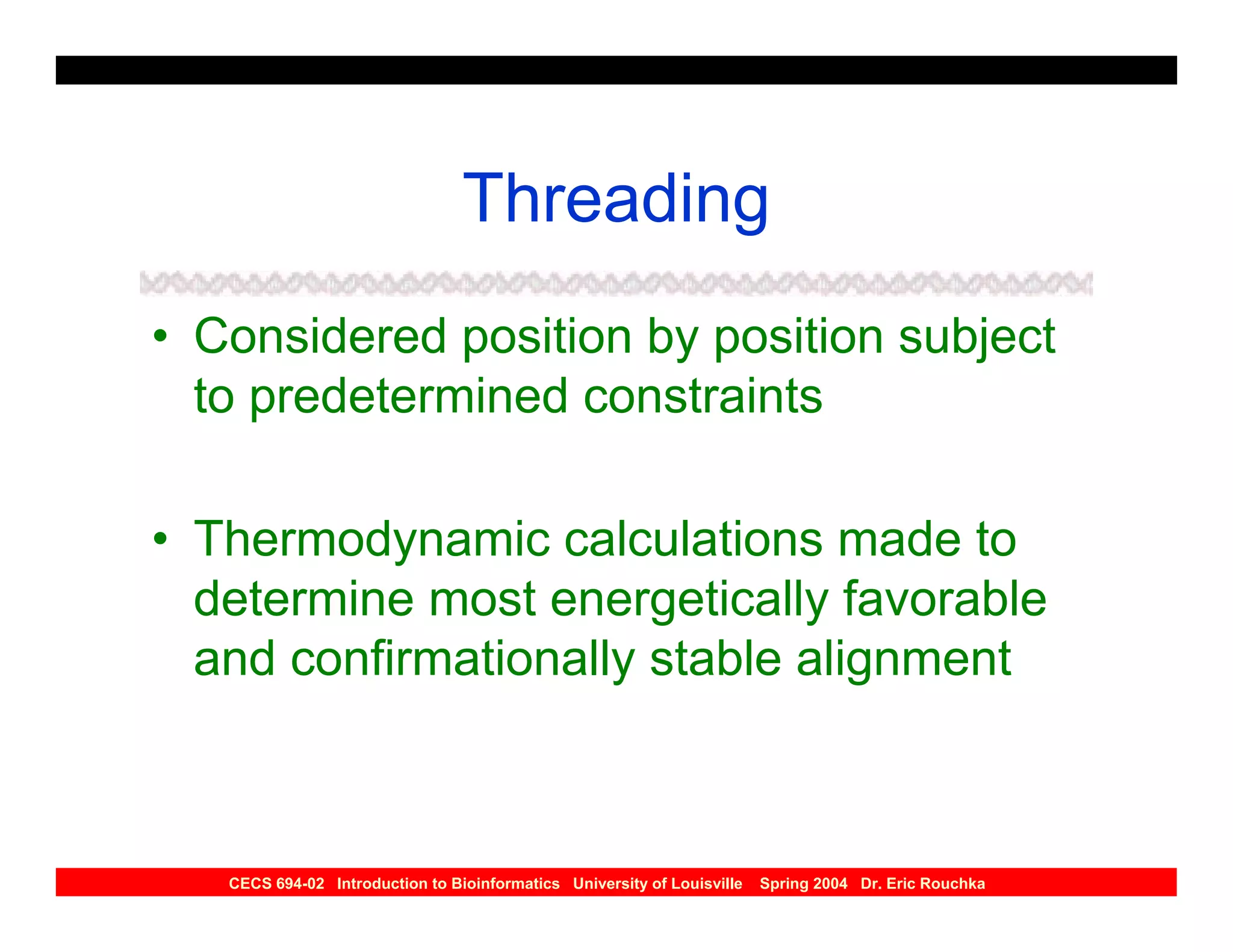 Threading

• Considered position by position subject to predetermined constraints

• Thermodynamic calculations made to determine most energetically favorable and confirmationally stable alignment

CECS 694-02 Introduction to Bioinformatics University of Louisville Spring 2004 Dr. Eric Rouchka